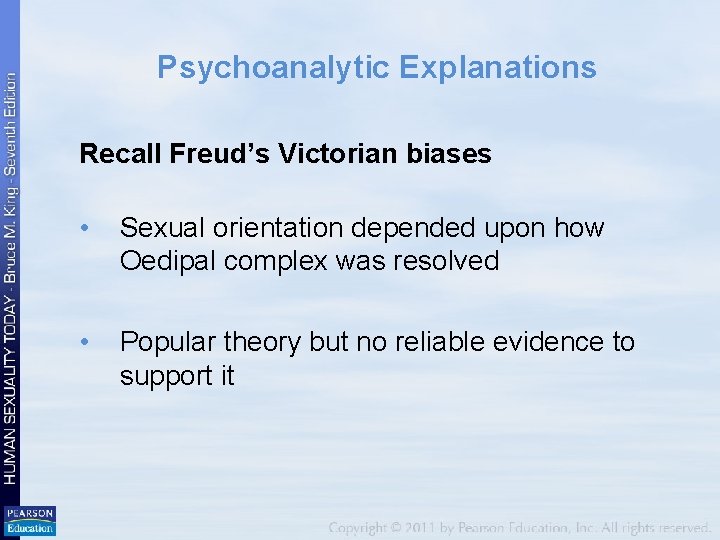 HUMAN SEXUALITY TODAY - Bruce M. King - Seventh Edition

Psychoanalytic Explanations

Recall Freud's Victorian biases

• Sexual orientation depended upon how Oedipal complex was resolved

• Popular theory but no reliable evidence to support it

PEARSON Education

Copyright © 2011 by Pearson Education, Inc. All rights reserved.